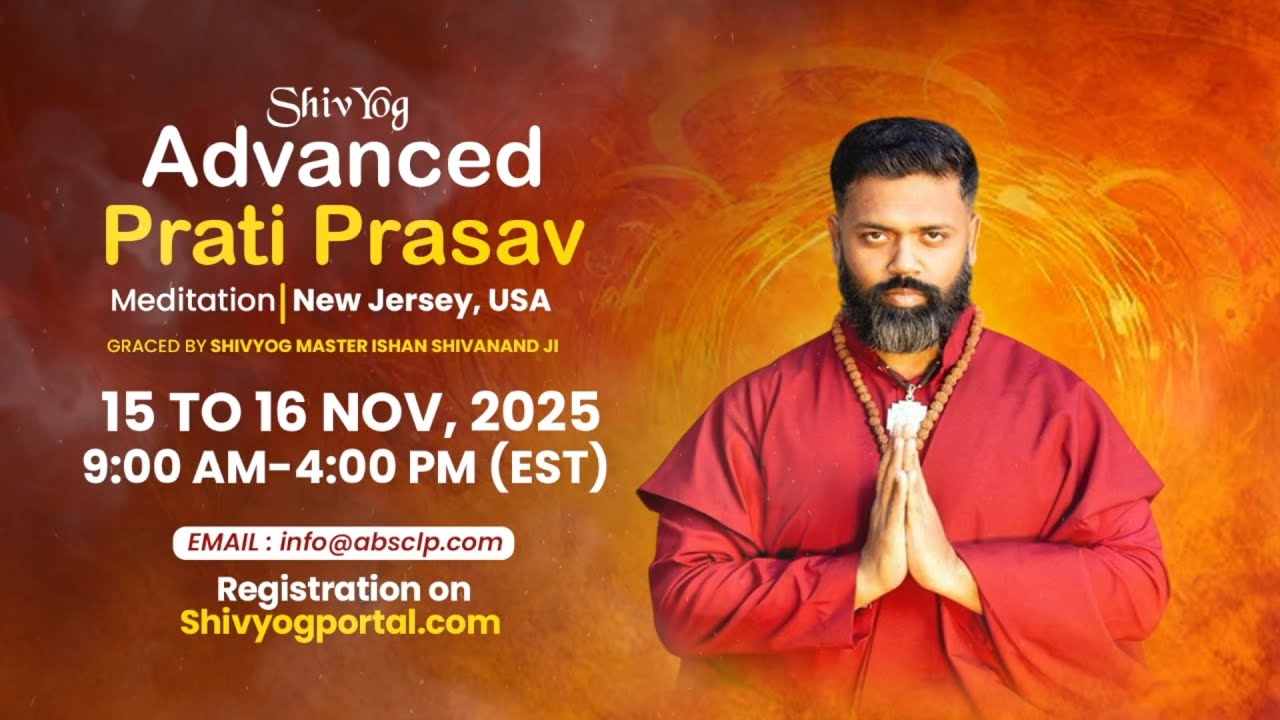 ShivYog
Advanced
Prati Prasav
Meditation | New Jersey, USA
GRACED BY SHIVYOG MASTER ISHAN SHIVANAND JI

15 TO 16 NOV, 2025
9:00 AM-4:00 PM (EST)

EMAIL : info@absclp.com
Registration on
Shivyogportal.com